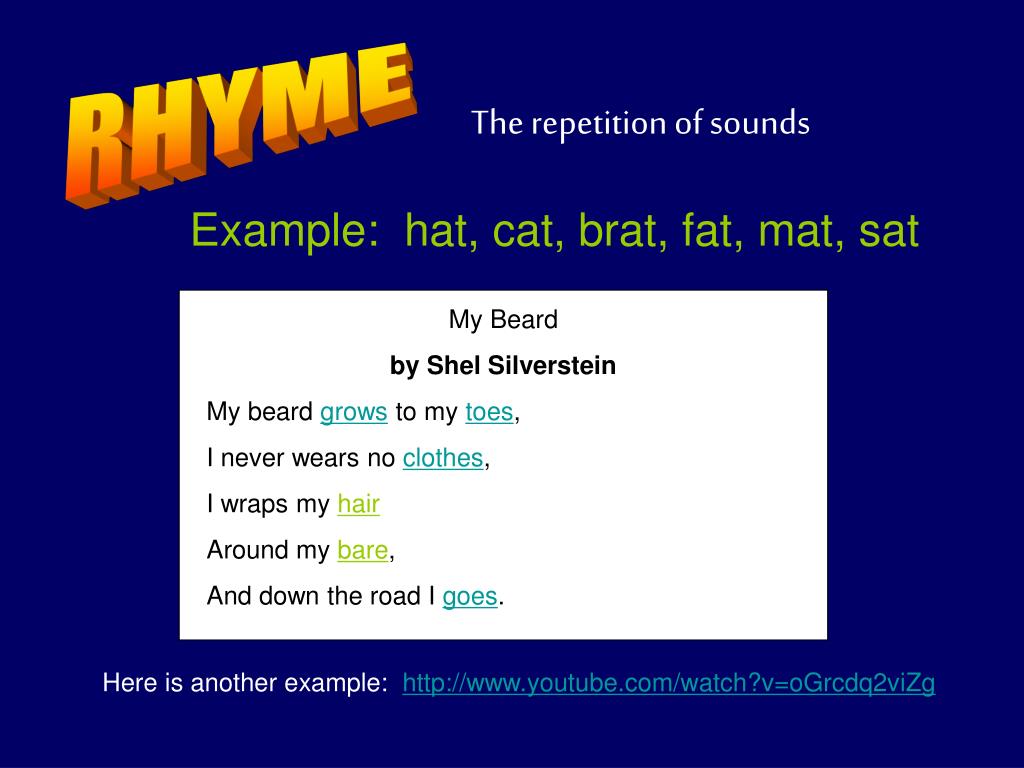 RHYME

The repetition of sounds

Example: hat, cat, brat, fat, mat, sat

My Beard

by Shel Silverstein

My beard grows to my toes,
I never wears no clothes,
I wraps my hair
Around my bare,
And down the road I goes.

Here is another example: http://www.youtube.com/watch?v=oGrcdq2viZg